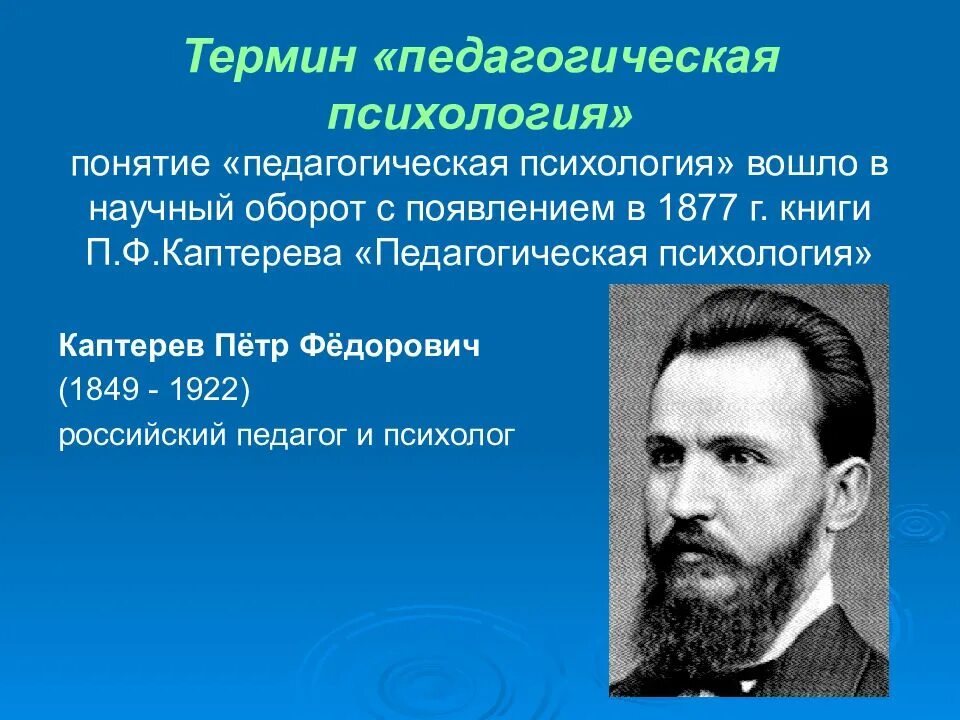 Термин «педагогическая психология»

понятие «педагогическая психология» вошло в научный оборот с появлением в 1877 г. книги П.Ф.Каптерева «Педагогическая психология»

Каптерев Пётр Фёдорович

(1849 - 1922)

российский педагог и психолог